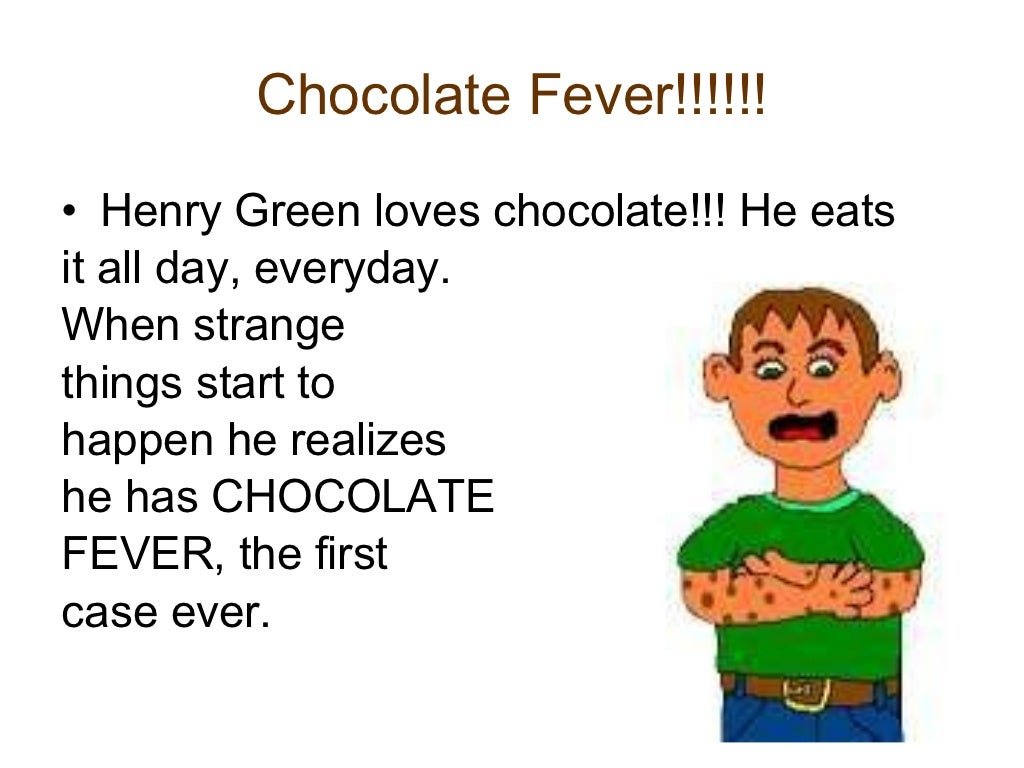 Chocolate Fever!!!!!!

• Henry Green loves chocolate!!! He eats it all day, everyday. When strange things start to happen he realizes he has CHOCOLATE FEVER, the first case ever.